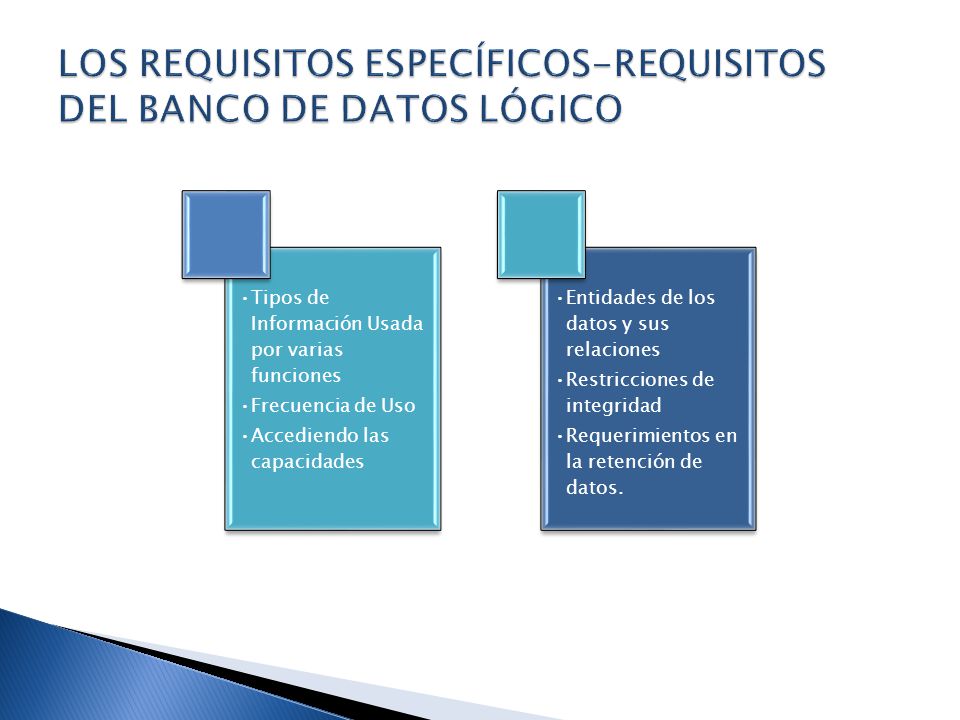 LOS REQUISITOS ESPECÍFICOS–REQUISITOS DEL BANCO DE DATOS LÓGICO

• Tipos de Información Usada por varias funciones
• Frecuencia de Uso
• Accediendo las capacidades

• Entidades de los datos y sus relaciones
• Restricciones de integridad
• Requerimientos en la retención de datos.